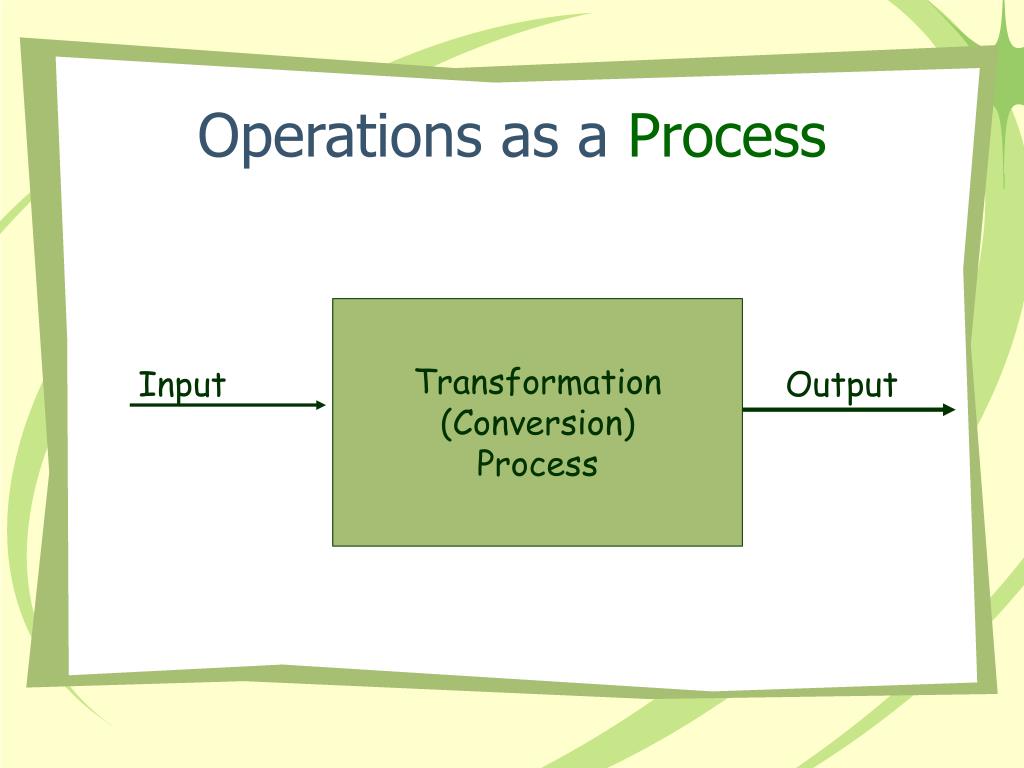 Operations as a Process

Input

Transformation
(Conversion)
Process

Output